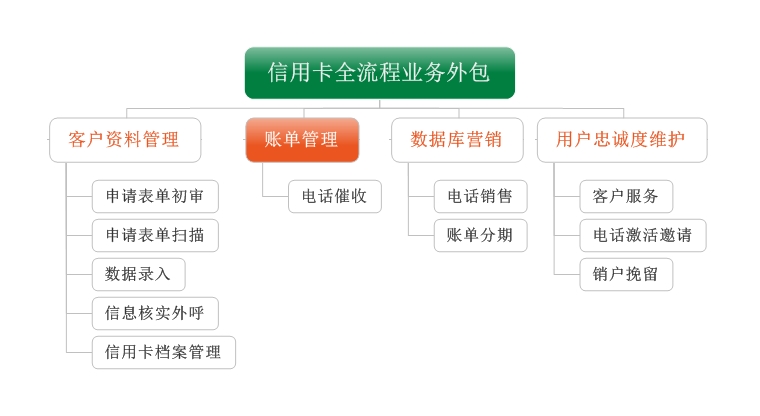 信用卡全流程业务外包

客户资料管理
申请表单初审
申请表单扫描
数据录入
信息核实外呼
信用卡档案管理

账单管理
电话催收

数据库营销
电话销售
账单分期

用户忠诚度维护
客户服务
电话激活邀请
销户挽留